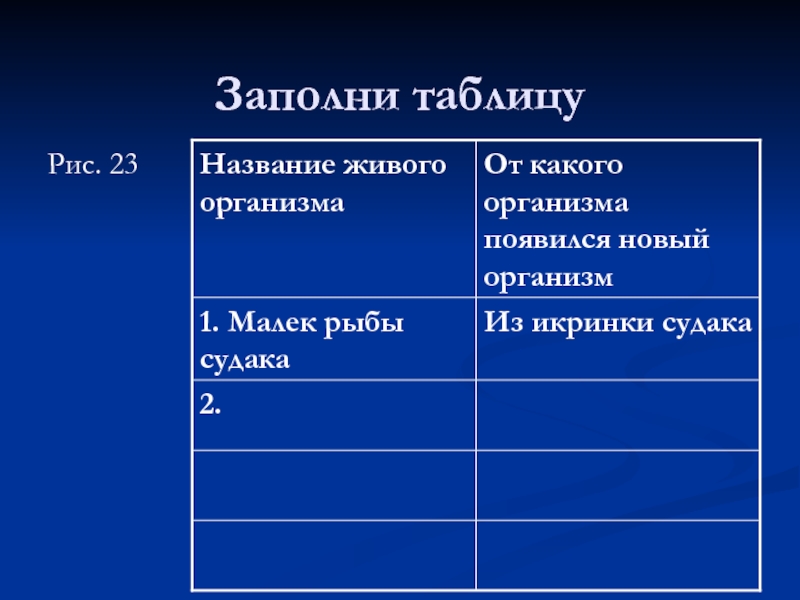 Заполни таблицу

Рис. 23

| Название живого организма | От какого организма появился новый организм |
|---|---|
| 1. Малек рыбы судака | Из икринки судака |
| 2. | |
| | |
| | |